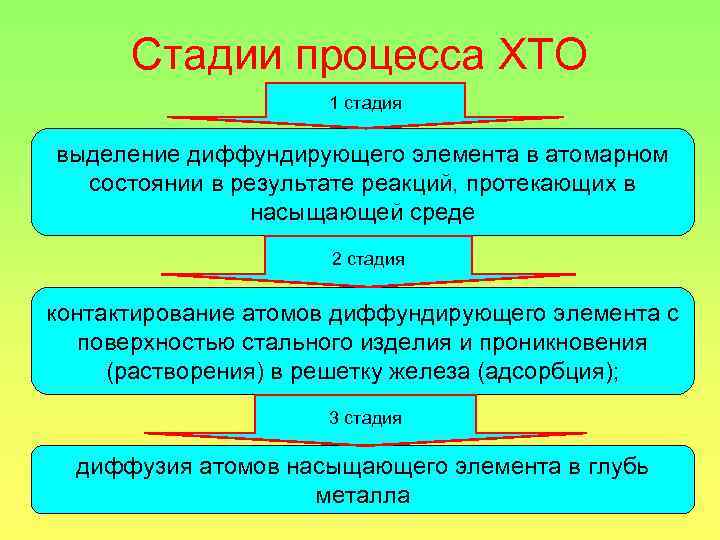 Стадии процесса ХТО

1 стадия

выделение диффундирующего элемента в атомарном состоянии в результате реакций, протекающих в насыщающей среде

2 стадия

контактирование атомов диффундирующего элемента с поверхностью стального изделия и проникновения (растворения) в решетку железа (адсорбция);

3 стадия

диффузия атомов насыщающего элемента в глубь металла